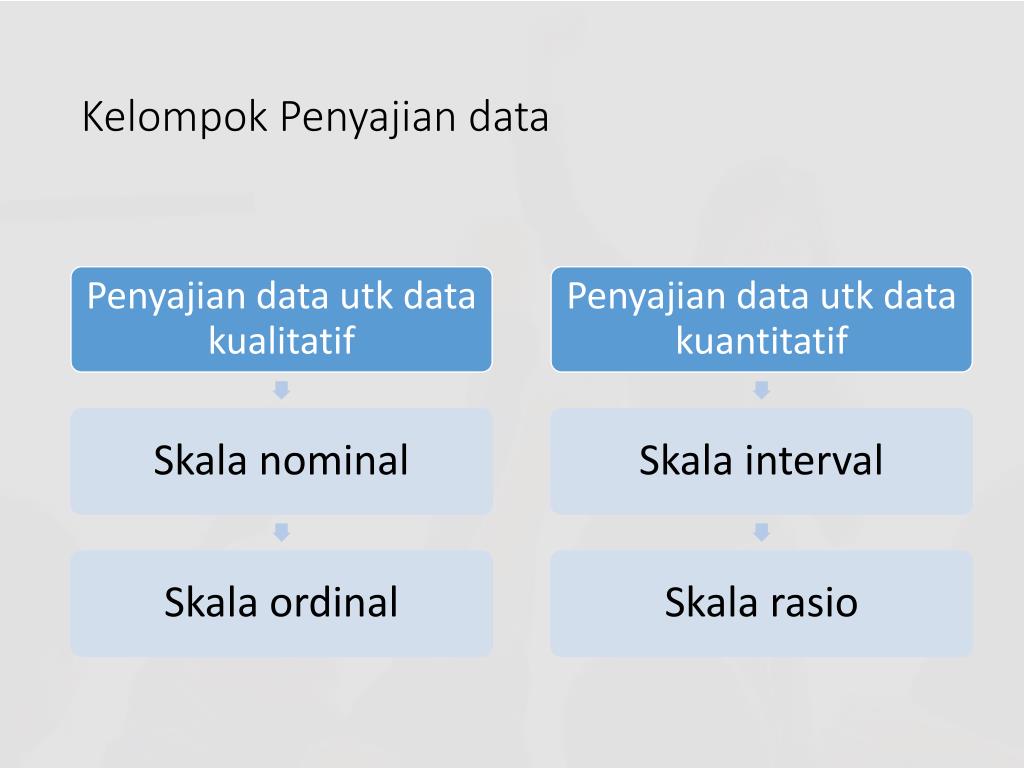 Kelompok Penyajian data

Penyajian data utk data kualitatif

Skala nominal

Skala ordinal

Penyajian data utk data kuantitatif

Skala interval

Skala rasio